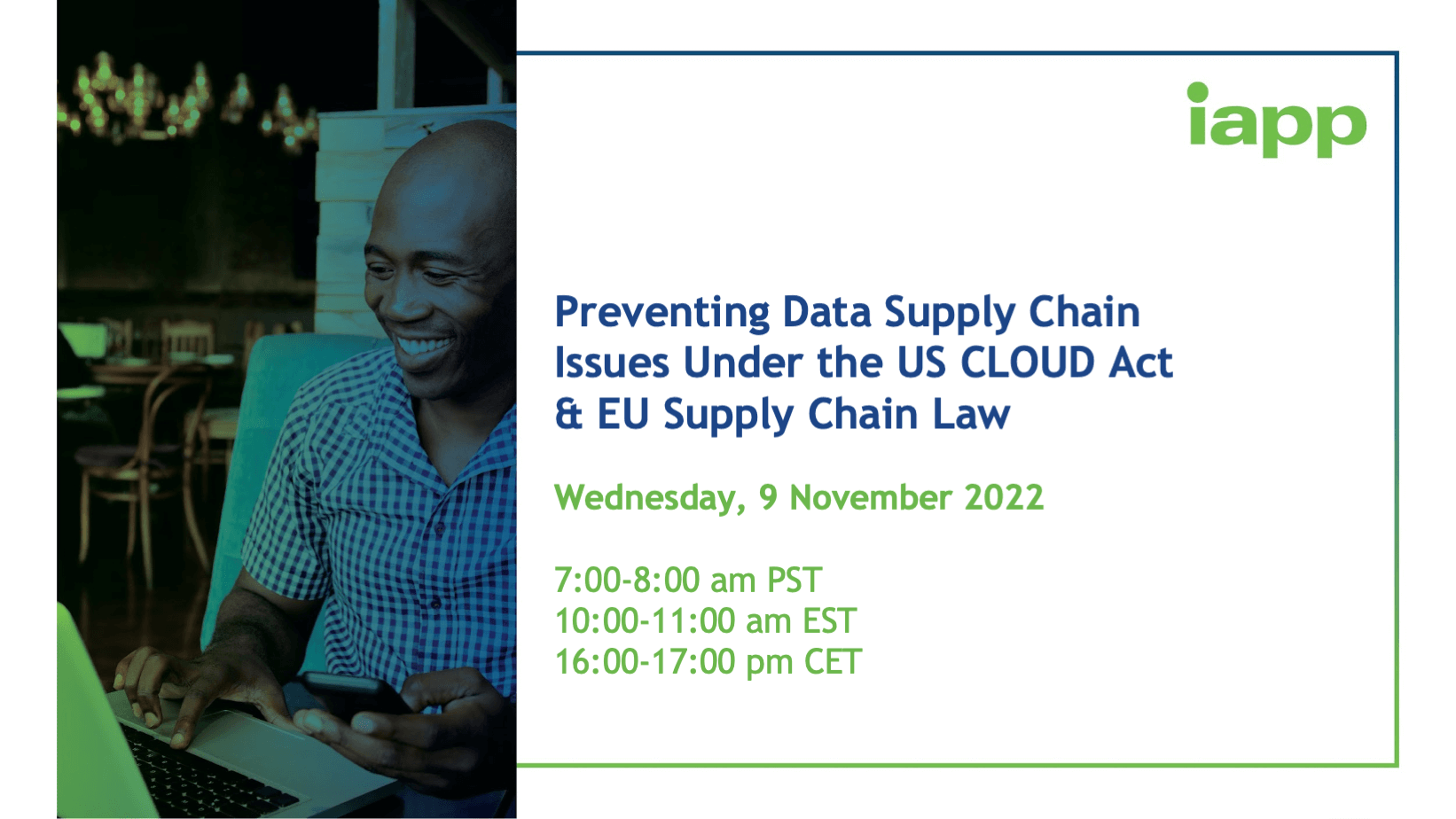 iapp

Preventing Data Supply Chain Issues Under the US CLOUD Act & EU Supply Chain Law

Wednesday, 9 November 2022

7:00-8:00 am PST
10:00-11:00 am EST
16:00-17:00 pm CET